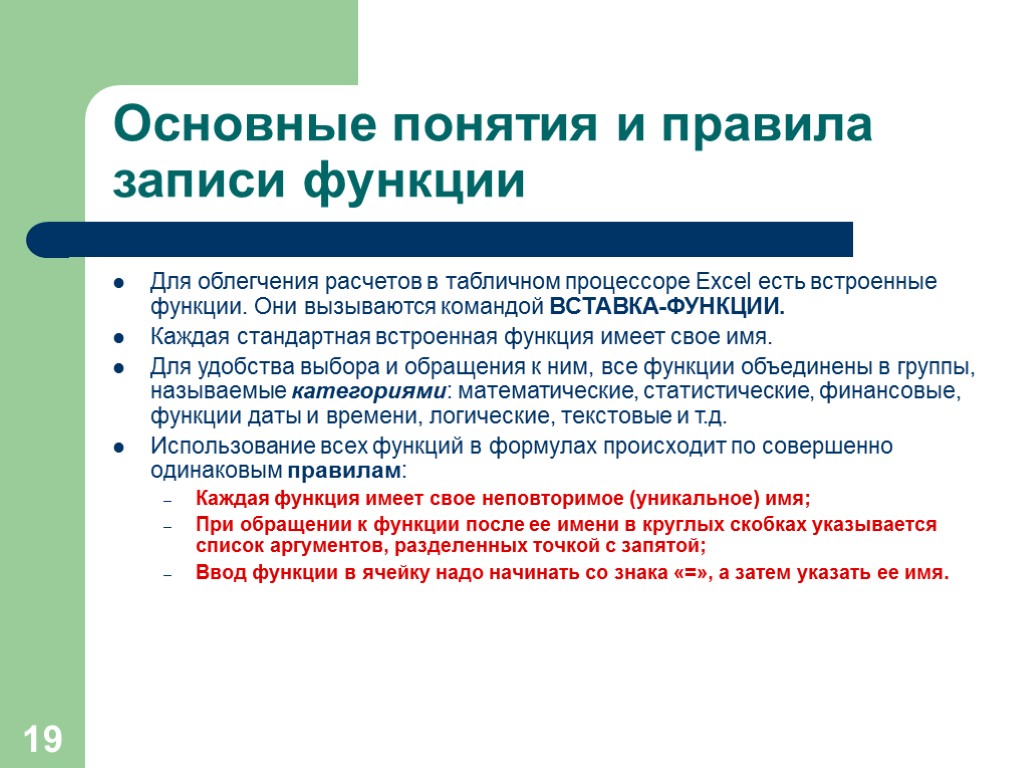 Основные понятия и правила записи функции

- Для облегчения расчетов в табличном процессоре Excel есть встроенные функции. Они вызываются командой ВСТАВКА-ФУНКЦИИ.
- Каждая стандартная встроенная функция имеет свое имя.
- Для удобства выбора и обращения к ним, все функции объединены в группы, называемые категориями: математические, статистические, финансовые, функции даты и времени, логические, текстовые и т.д.
- Использование всех функций в формулах происходит по совершенно одинаковым правилам:
  – Каждая функция имеет свое неповторимое (уникальное) имя;
  – При обращении к функции после ее имени в круглых скобках указывается список аргументов, разделенных точкой с запятой;
  – Ввод функции в ячейку надо начинать со знака «=», а затем указать ее имя.

19